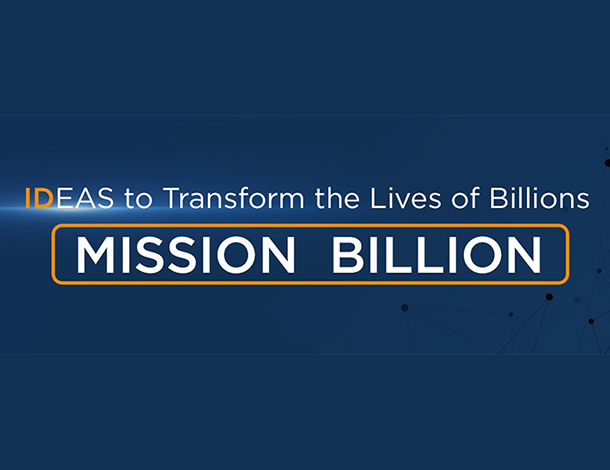 IDEAS to Transform the Lives of Billions

MISSION BILLION